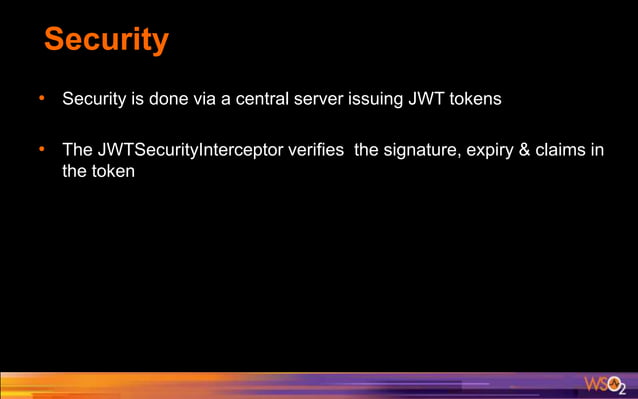 Security

• Security is done via a central server issuing JWT tokens

• The JWTSecurityInterceptor verifies the signature, expiry & claims in the token

WSO2